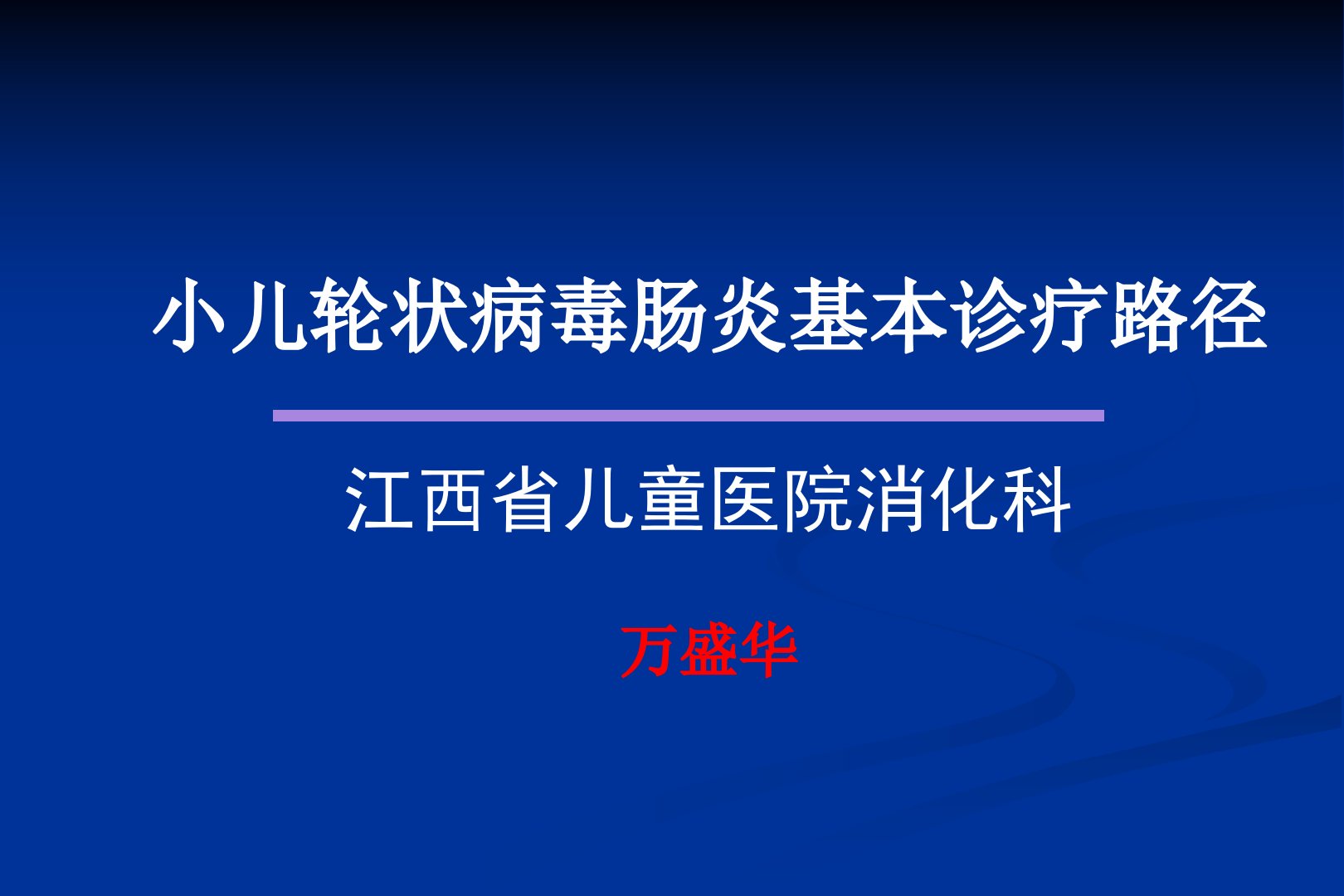 小儿轮状病毒肠炎基本诊疗路径

江西省儿童医院消化科

万盛华